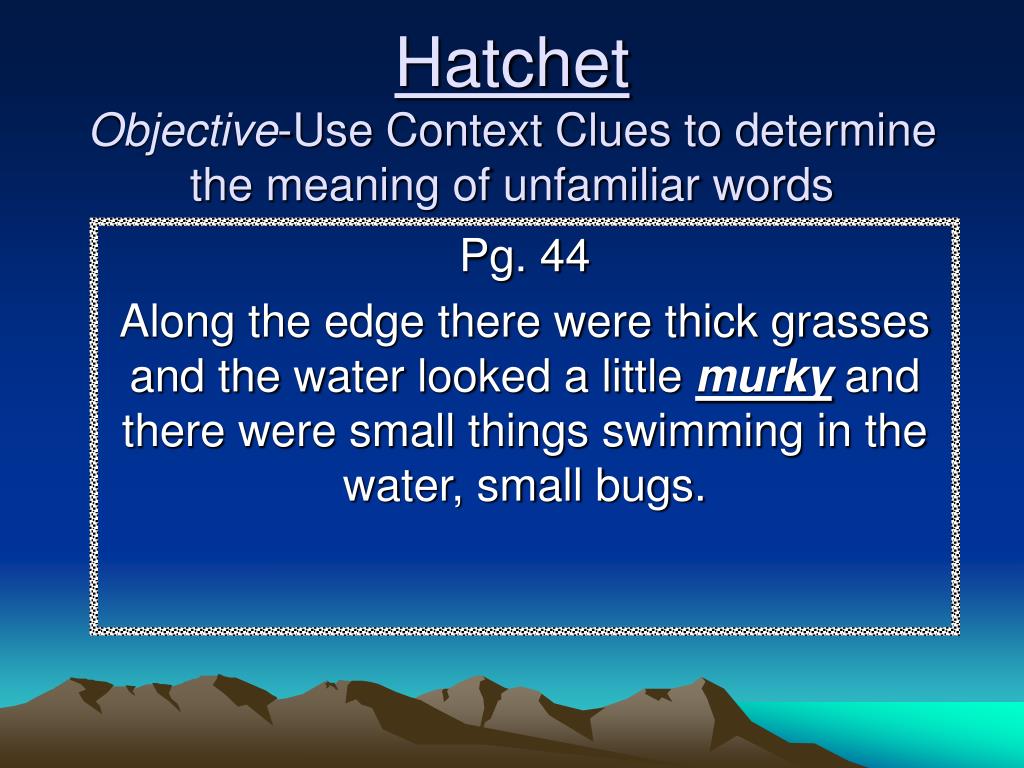 Hatchet
Objective-Use Context Clues to determine the meaning of unfamiliar words

Pg. 44

Along the edge there were thick grasses and the water looked a little murky and there were small things swimming in the water, small bugs.